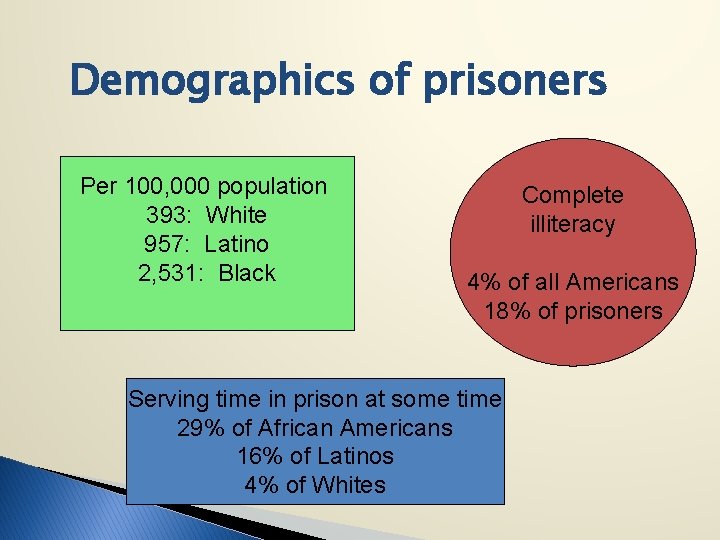 Demographics of prisoners

Per 100,000 population
393: White
957: Latino
2,531: Black

Complete illiteracy

4% of all Americans
18% of prisoners

Serving time in prison at some time
29% of African Americans
16% of Latinos
4% of Whites